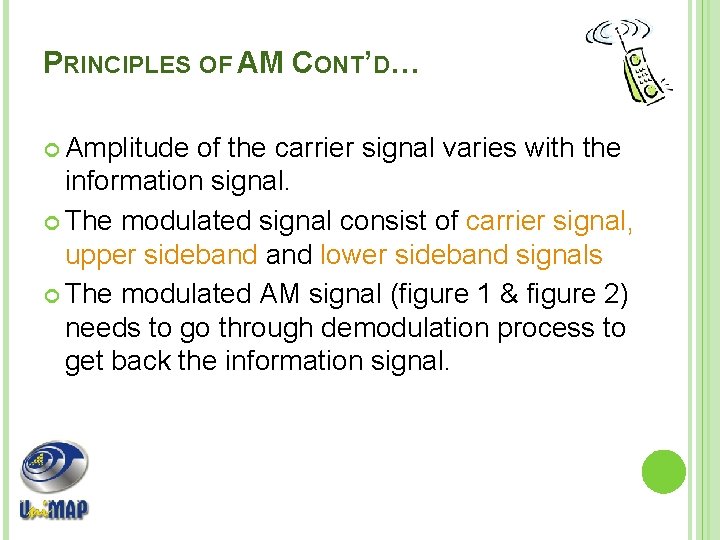 PRINCIPLES OF AM CONT'D…

Amplitude of the carrier signal varies with the information signal.

The modulated signal consist of carrier signal, upper sideband and lower sideband signals

The modulated AM signal (figure 1 & figure 2) needs to go through demodulation process to get back the information signal.

UniMAP